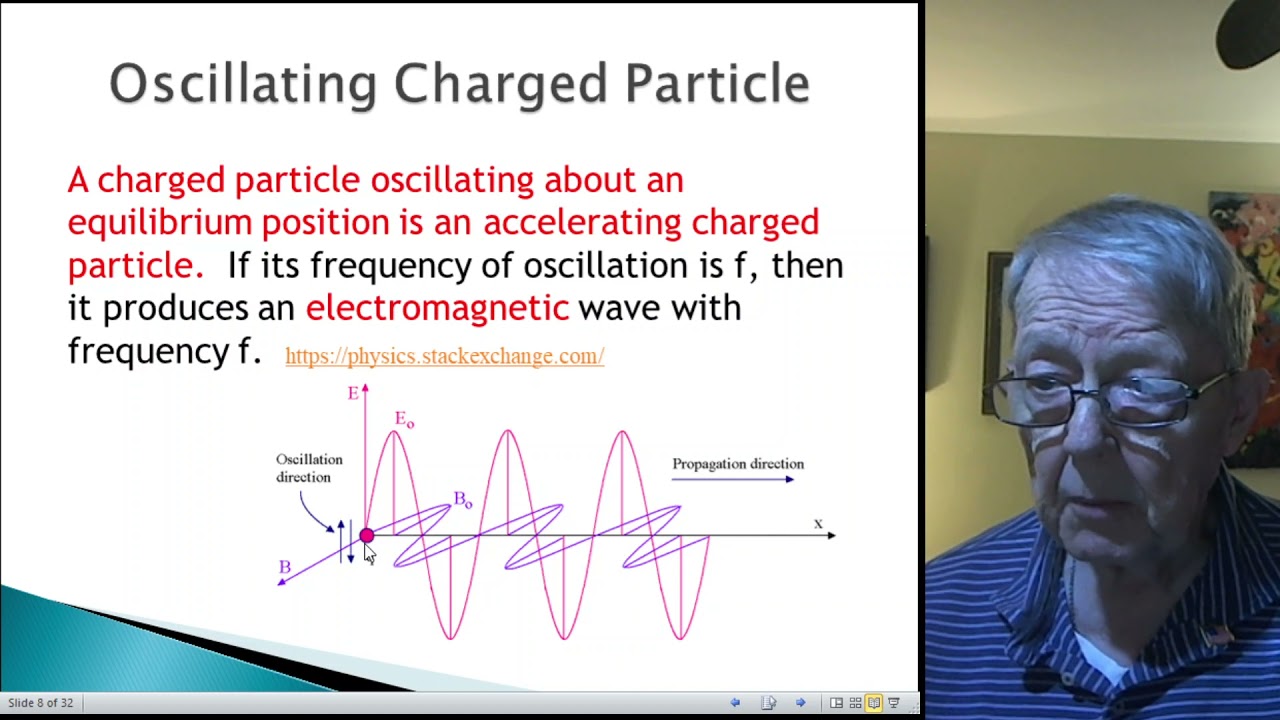 Oscillating Charged Particle

A charged particle oscillating about an equilibrium position is an accelerating charged particle. If its frequency of oscillation is f, then it produces an electromagnetic wave with frequency f. https://physics.stackexchange.com/

E
$E_o$
Oscillation direction
$B_o$
Propagation direction
x
B

Slide 8 of 32